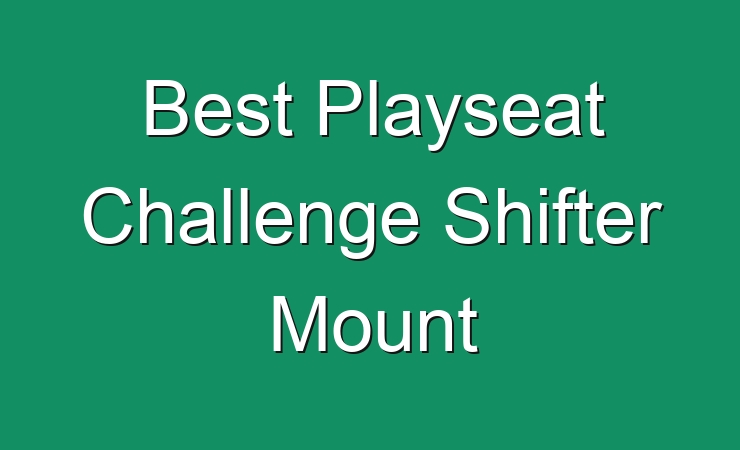 Best Playseat Challenge Shifter Mount